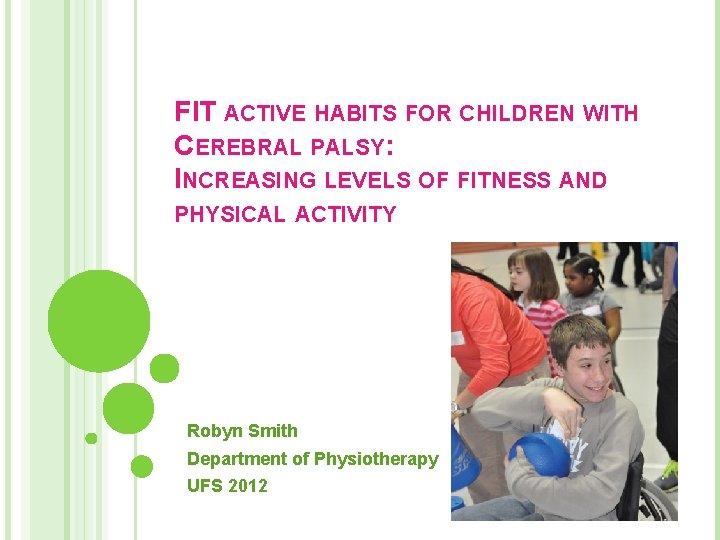 FIT ACTIVE HABITS FOR CHILDREN WITH CEREBRAL PALSY:
INCREASING LEVELS OF FITNESS AND PHYSICAL ACTIVITY

Robyn Smith
Department of Physiotherapy
UFS 2012